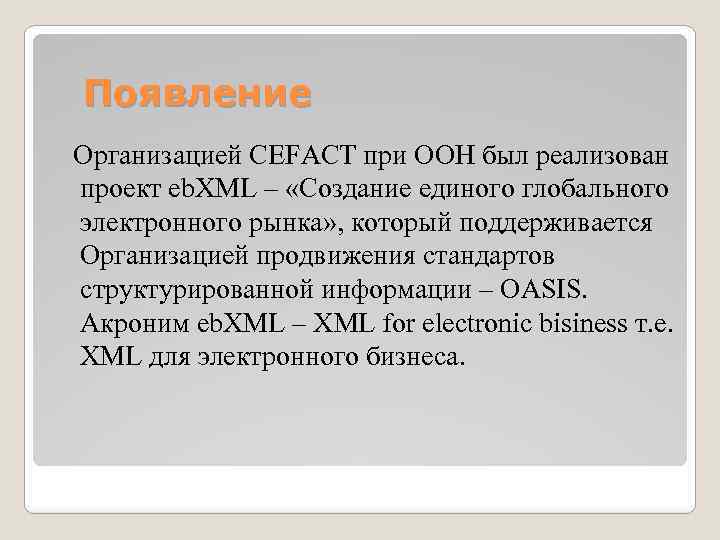 Появление

Организацией CEFACT при ООН был реализован проект ebXML – «Создание единого глобального электронного рынка», который поддерживается Организацией продвижения стандартов структурированной информации – OASIS. Акроним ebXML – XML for electronic bisiness т.е. XML для электронного бизнеса.